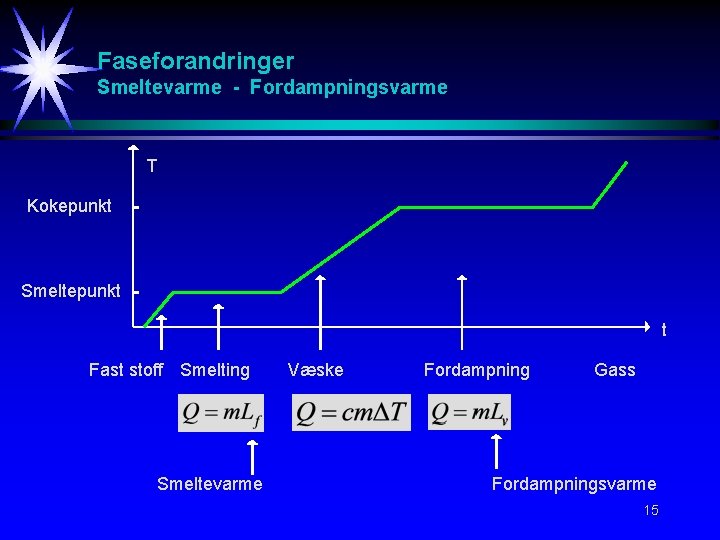 Faseforandringer
Smeltevarme - Fordampningsvarme

T

Kokepunkt

Smeltepunkt

t

Fast stoff Smelting Væske Fordampning Gass

$Q = mL_f$ $Q = cm\Delta T$ $Q = mL_v$

Smeltevarme

Fordampningsvarme

15